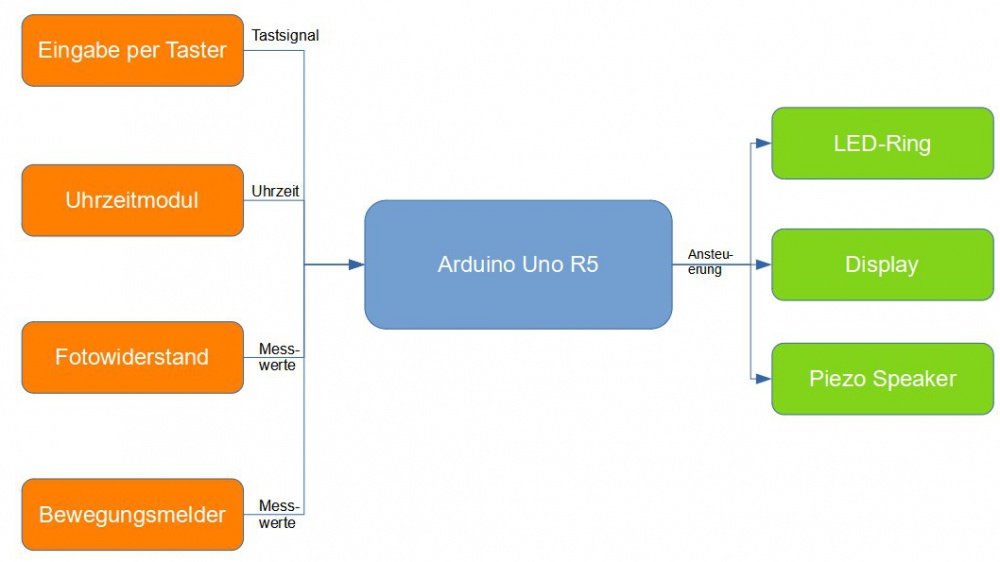 Eingabe per Taster

Tastsignal

Uhrzeitmodul

Uhrzeit

Fotowiderstand

Messwerte

Bewegungsmelder

Messwerte

Arduino Uno R5

Ansteuerung

LED-Ring

Display

Piezo Speaker